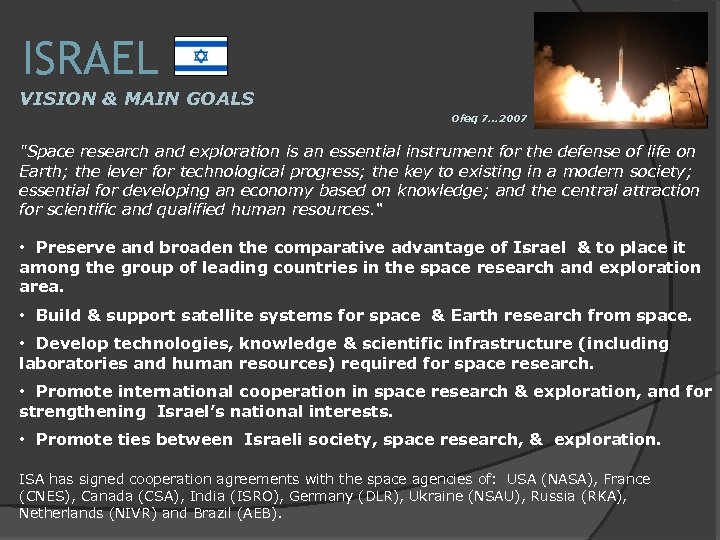 ISRAEL

VISION & MAIN GOALS

Ofeq 7...2007

"Space research and exploration is an essential instrument for the defense of life on Earth; the lever for technological progress; the key to existing in a modern society; essential for developing an economy based on knowledge; and the central attraction for scientific and qualified human resources."

• Preserve and broaden the comparative advantage of Israel & to place it among the group of leading countries in the space research and exploration area.

• Build & support satellite systems for space & Earth research from space.

• Develop technologies, knowledge & scientific infrastructure (including laboratories and human resources) required for space research.

• Promote international cooperation in space research & exploration, and for strengthening Israel's national interests.

• Promote ties between Israeli society, space research, & exploration.

ISA has signed cooperation agreements with the space agencies of: USA (NASA), France (CNES), Canada (CSA), India (ISRO), Germany (DLR), Ukraine (NSAU), Russia (RKA), Netherlands (NIVR) and Brazil (AEB).